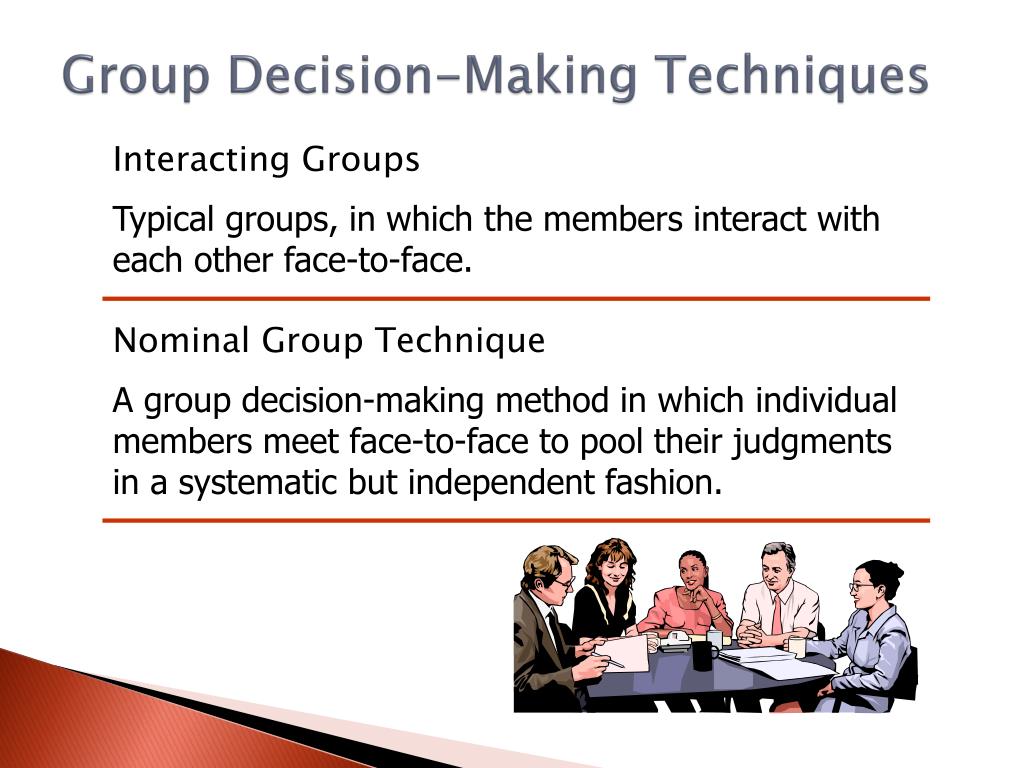 Group Decision-Making Techniques

Interacting Groups

Typical groups, in which the members interact with each other face-to-face.

Nominal Group Technique

A group decision-making method in which individual members meet face-to-face to pool their judgments in a systematic but independent fashion.